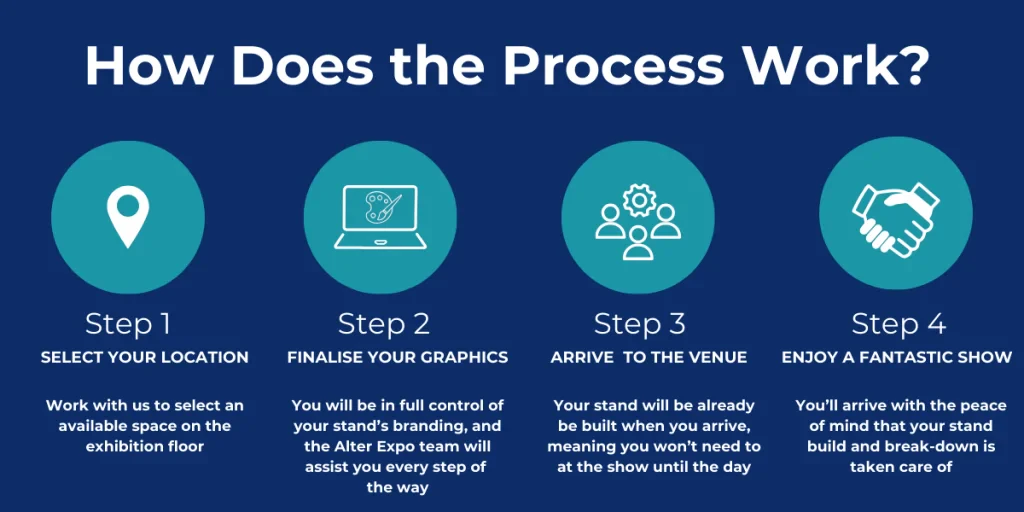 How Does the Process Work?

Step 1
SELECT YOUR LOCATION

Work with us to select an available space on the exhibition floor

Step 2
FINALISE YOUR GRAPHICS

You will be in full control of your stand's branding, and the Alter Expo team will assist you every step of the way

Step 3
ARRIVE TO THE VENUE

Your stand will be already be built when you arrive, meaning you won't need to at the show until the day

Step 4
ENJOY A FANTASTIC SHOW

You'll arrive with the peace of mind that your stand build and break-down is taken care of